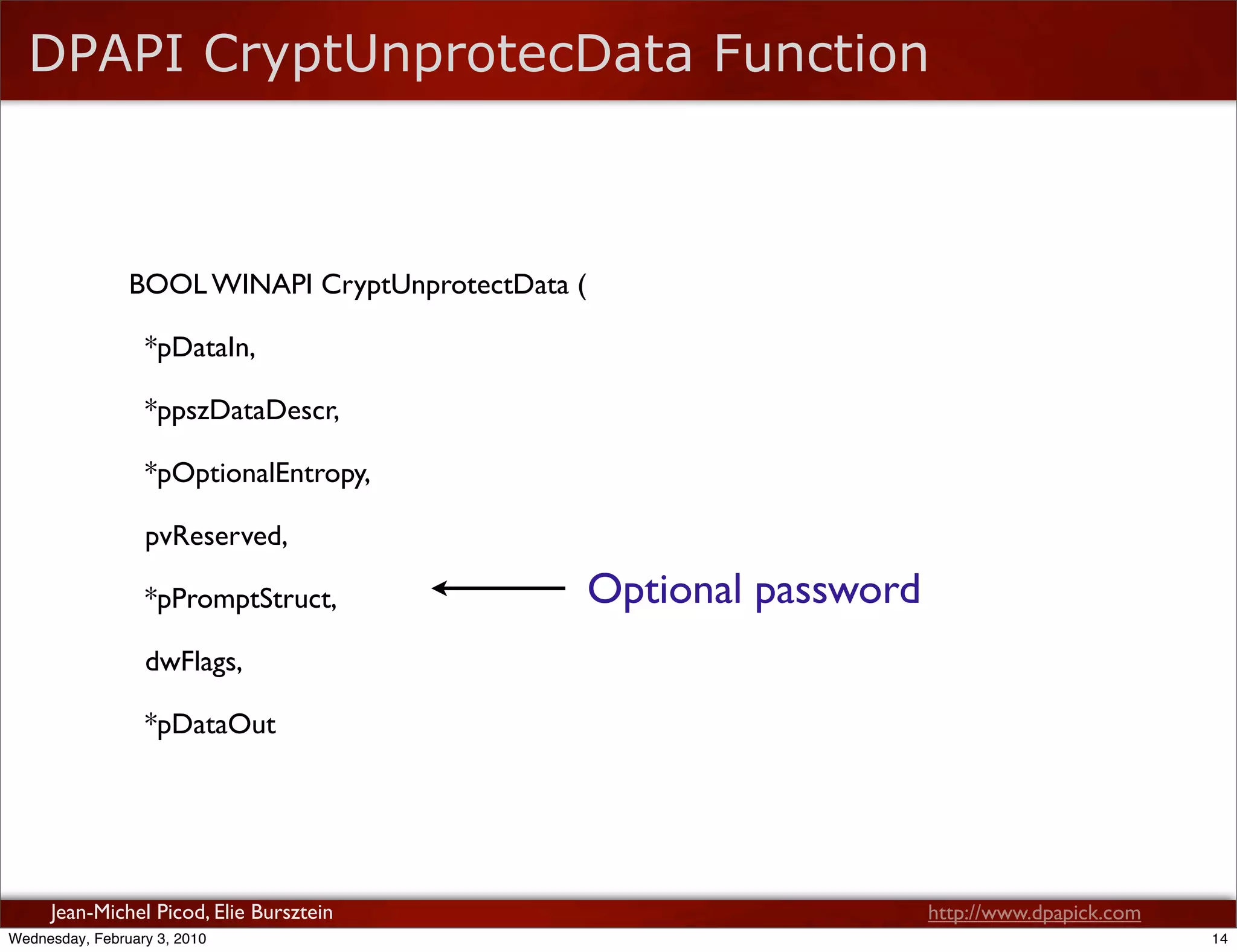 DPAPI CryptUnprotecData Function

BOOL WINAPI CryptUnprotectData (

*pDataIn,

*ppszDataDescr,

*pOptionalEntropy,

pvReserved,

*pPromptStruct,

Optional password

dwFlags,

*pDataOut

Jean-Michel Picod, Elie Bursztein

http://www.dpapick.com

Wednesday, February 3, 2010

14